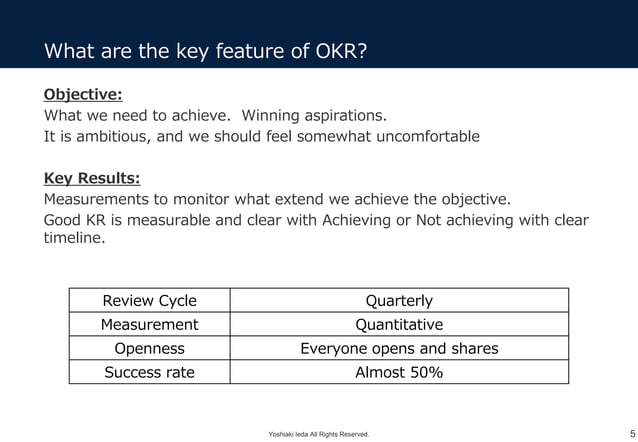 What are the key feature of OKR?

Objective:
What we need to achieve. Winning aspirations.
It is ambitious, and we should feel somewhat uncomfortable

Key Results:
Measurements to monitor what extend we achieve the objective.
Good KR is measurable and clear with Achieving or Not achieving with clear timeline.

| Review Cycle | Quarterly |
|---|---|
| Measurement | Quantitative |
| Openness | Everyone opens and shares |
| Success rate | Almost 50% |

Yoshiaki Ieda All Rights Reserved.

5